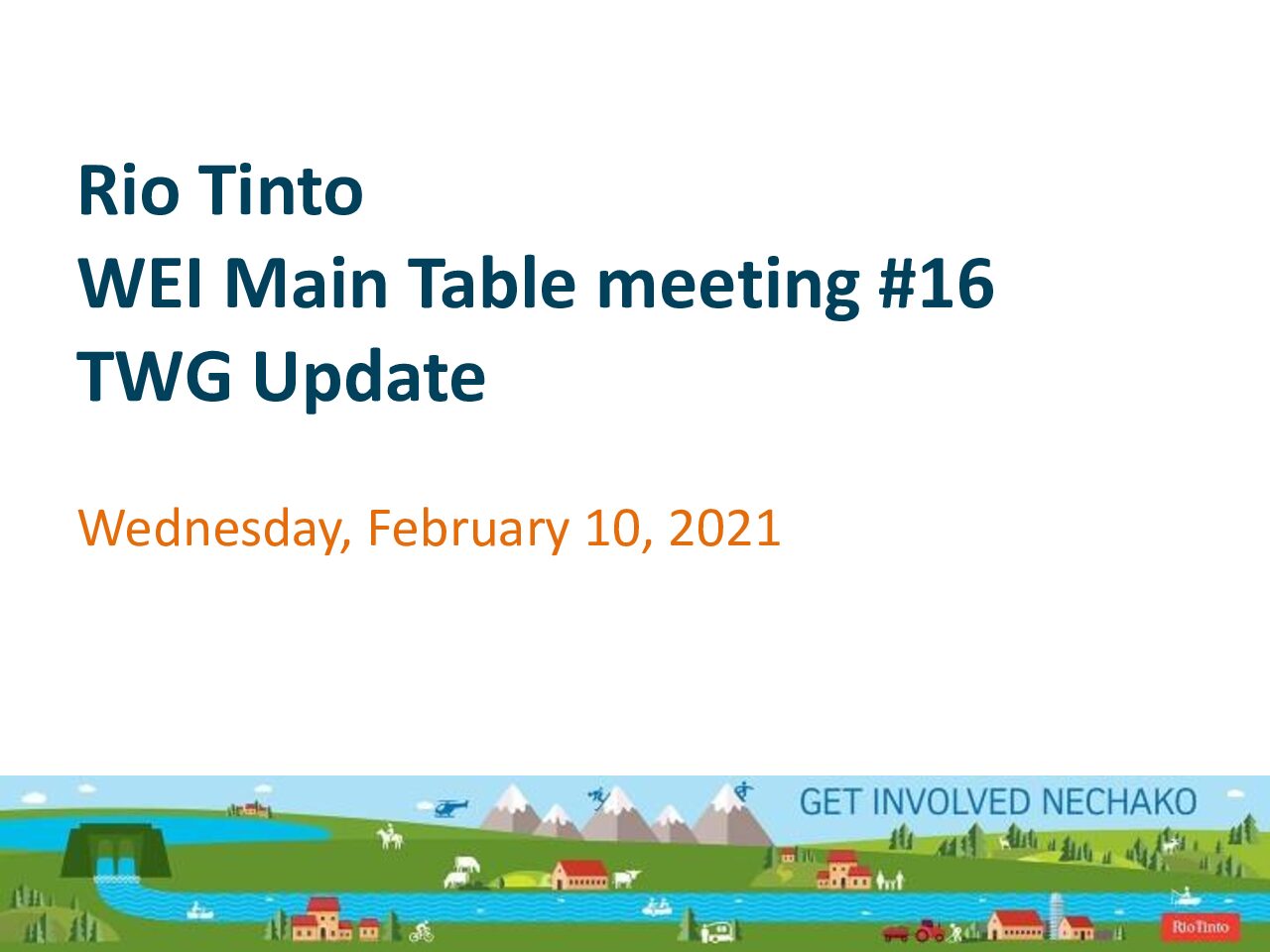 Rio Tinto
WEI Main Table meeting #16
TWG Update

Wednesday, February 10, 2021

GET INVOLVED NECHAKO

RioTinto